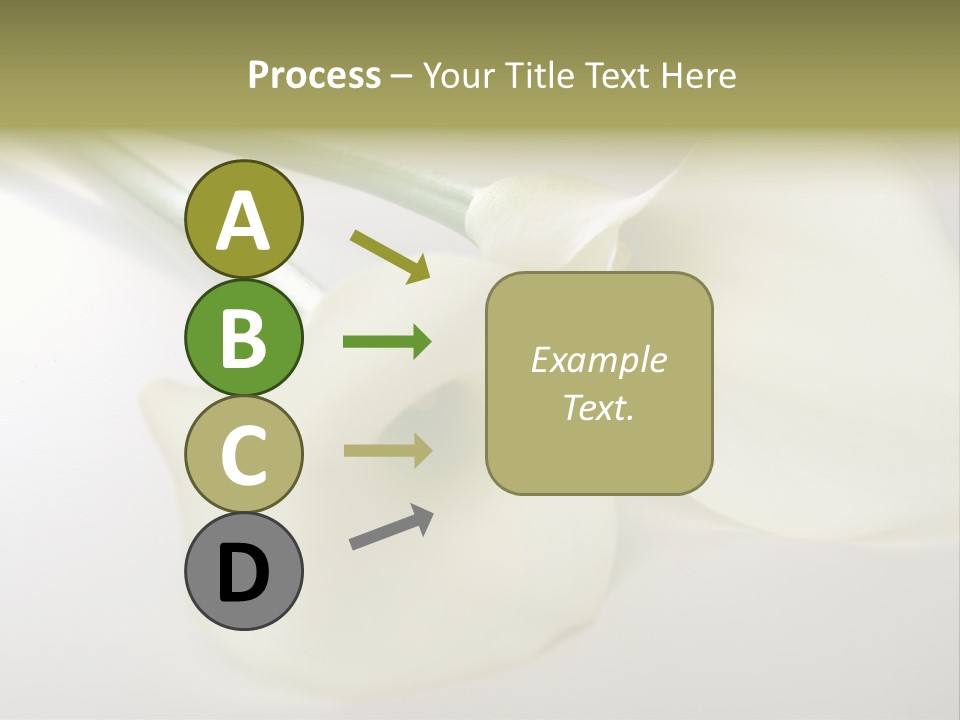 Process – Your Title Text Here

A

B

C

D

Example Text.